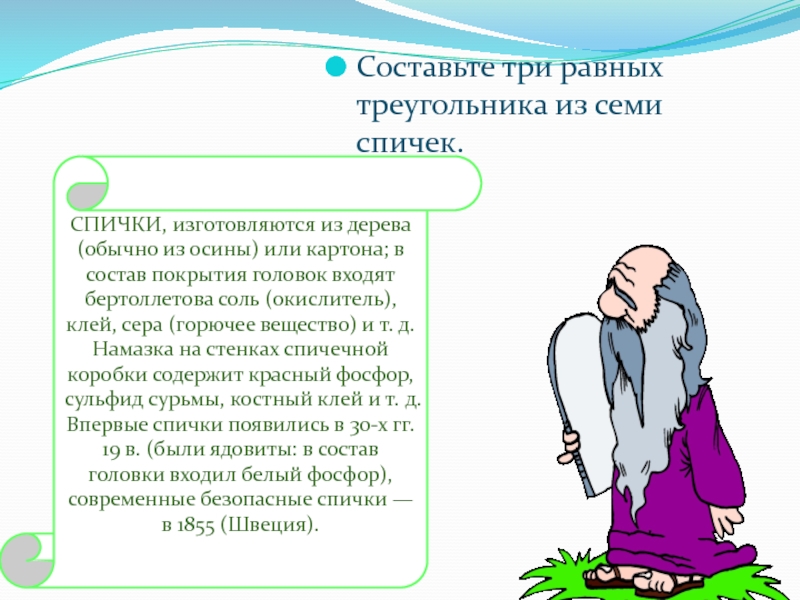 Составьте три равных треугольника из семи спичек.

СПИЧКИ, изготовляются из дерева (обычно из осины) или картона; в состав покрытия головок входят бертоллетова соль (окислитель), клей, сера (горючее вещество) и т. д. Намазка на стенках спичечной коробки содержит красный фосфор, сульфид сурьмы, костный клей и т. д. Впервые спички появились в 30-х гг. 19 в. (были ядовиты: в состав головки входил белый фосфор), современные безопасные спички — в 1855 (Швеция).